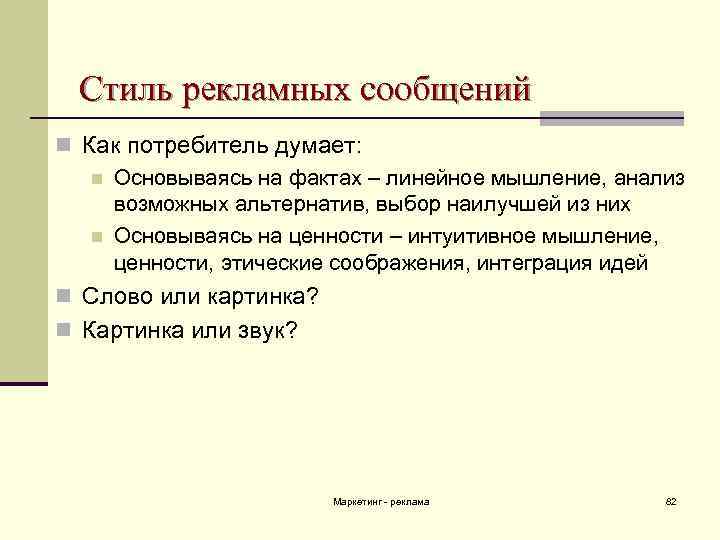 Стиль рекламных сообщений

Как потребитель думает:

Основываясь на фактах – линейное мышление, анализ возможных альтернатив, выбор наилучшей из них

Основываясь на ценности – интуитивное мышление, ценности, этические соображения, интеграция идей

Слово или картинка?

Картинка или звук?

Маркетинг - реклама

82